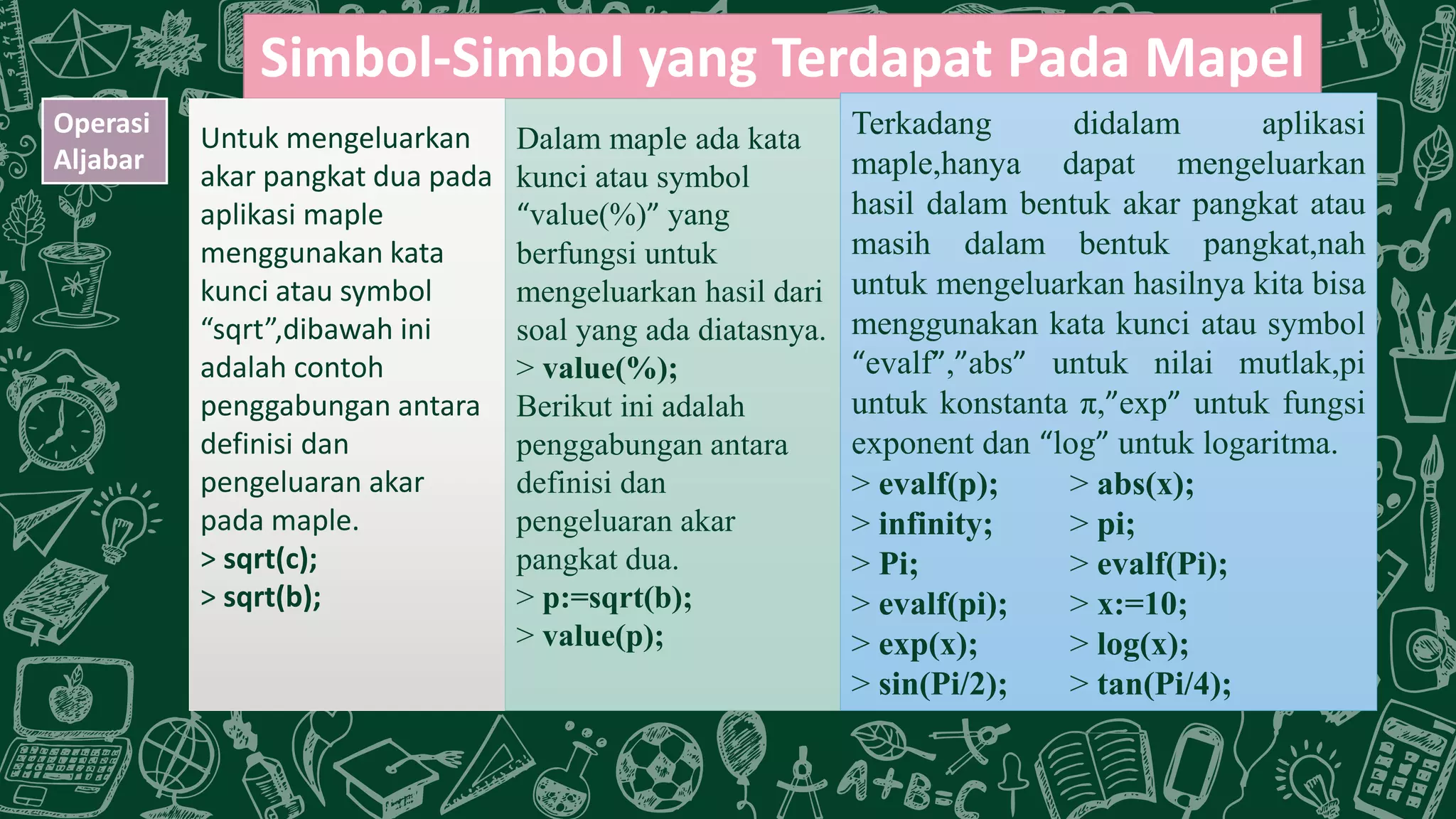 Simbol-Simbol yang Terdapat Pada Mapel

Operasi Aljabar

Untuk mengeluarkan akar pangkat dua pada aplikasi maple menggunakan kata kunci atau symbol “sqrt”,dibawah ini adalah contoh penggabungan antara definisi dan pengeluaran akar pada maple.
> sqrt(c);
> sqrt(b);

Dalam maple ada kata kunci atau symbol “value(%)” yang berfungsi untuk mengeluarkan hasil dari soal yang ada diatasnya.
> value(%);
Berikut ini adalah penggabungan antara definisi dan pengeluaran akar pangkat dua.
> p:=sqrt(b);
> value(p);

Terkadang didalam aplikasi maple,hanya dapat mengeluarkan hasil dalam bentuk akar pangkat atau masih dalam bentuk pangkat,nah untuk mengeluarkan hasilnya kita bisa menggunakan kata kunci atau symbol “evalf”,”abs” untuk nilai mutlak,pi untuk konstanta π,”exp” untuk fungsi exponent dan “log” untuk logaritma.
> evalf(p);
> infinity;
> Pi;
> evalf(pi);
> exp(x);
> sin(Pi/2);
> abs(x);
> pi;
> evalf(Pi);
> x:=10;
> log(x);
> tan(Pi/4);